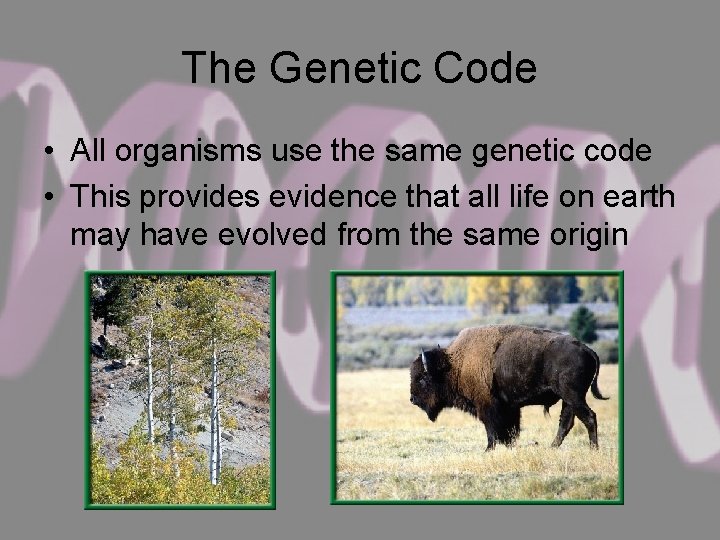 The Genetic Code

• All organisms use the same genetic code
• This provides evidence that all life on earth may have evolved from the same origin